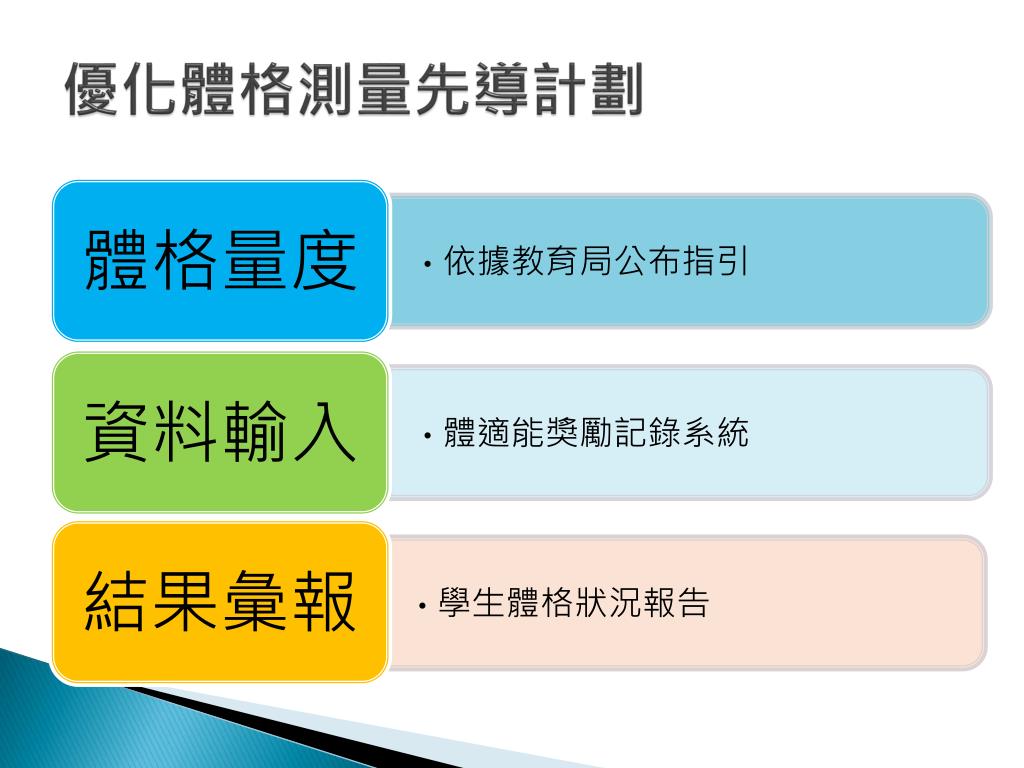 優化體格測量先導計劃

體格量度

• 依據教育局公布指引

資料輸入

• 體適能獎勵記錄系統

結果彙報

• 學生體格狀況報告